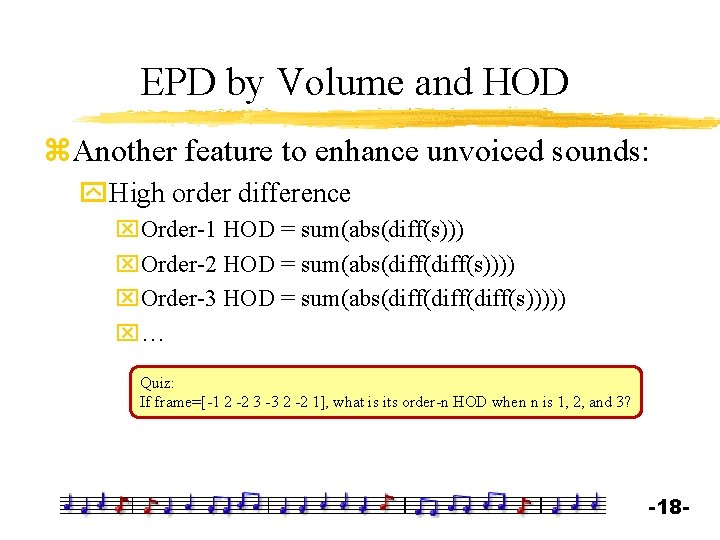 EPD by Volume and HOD

Another feature to enhance unvoiced sounds:

High order difference

Order-1 HOD = sum(abs(diff(s)))

Order-2 HOD = sum(abs(diff(diff(s))))

Order-3 HOD = sum(abs(diff(diff(diff(s)))))

…

Quiz:
If frame=[-1 2 -2 3 -3 2 -2 1], what is its order-n HOD when n is 1, 2, and 3?

-18-